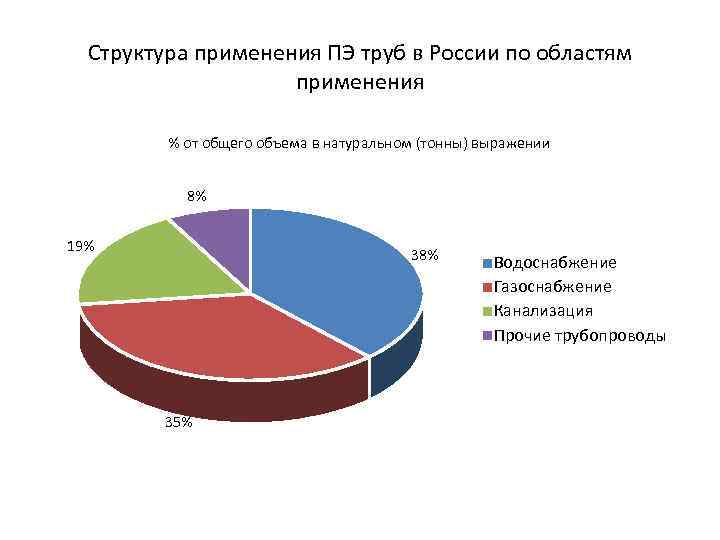 Структура применения ПЭ труб в России по областям применения

% от общего объема в натуральном (тонны) выражении

8%

19%

38%

35%

Водоснабжение
Газоснабжение
Канализация
Прочие трубопроводы